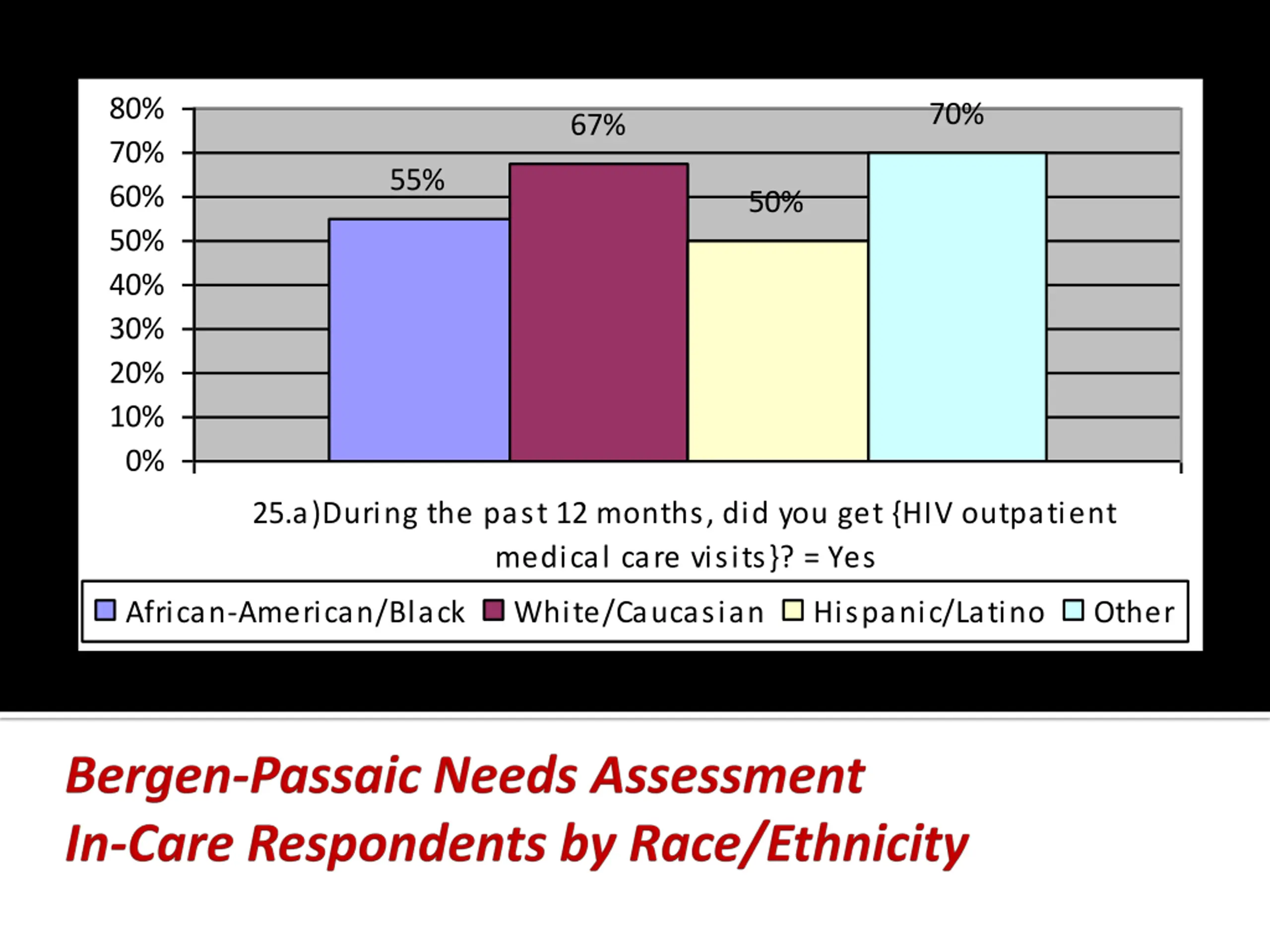 80%
70%
60%
50%
40%
30%
20%
10%
0%

55%
67%
50%
70%

25.a)During the past 12 months, did you get {HIV outpatient medical care visits}? = Yes

African-American/Black White/Caucasian Hispanic/Latino Other

Bergen-Passaic Needs Assessment
In-Care Respondents by Race/Ethnicity